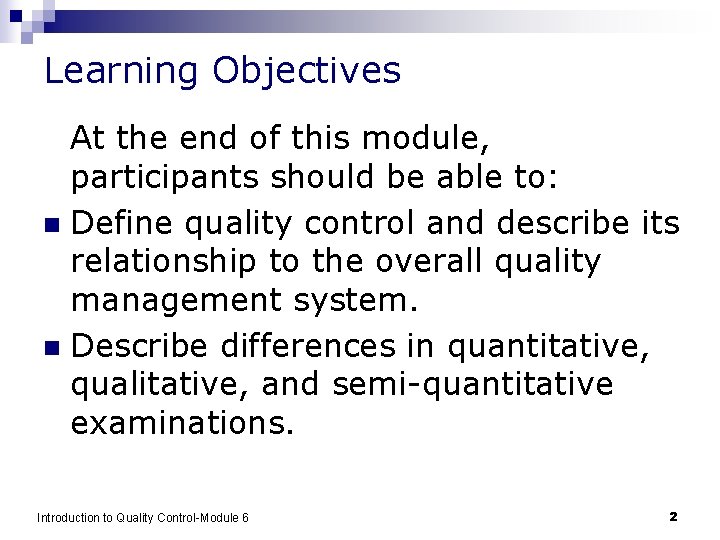 Learning Objectives

At the end of this module, participants should be able to:

- Define quality control and describe its relationship to the overall quality management system.
- Describe differences in quantitative, qualitative, and semi-quantitative examinations.

Introduction to Quality Control-Module 6

2